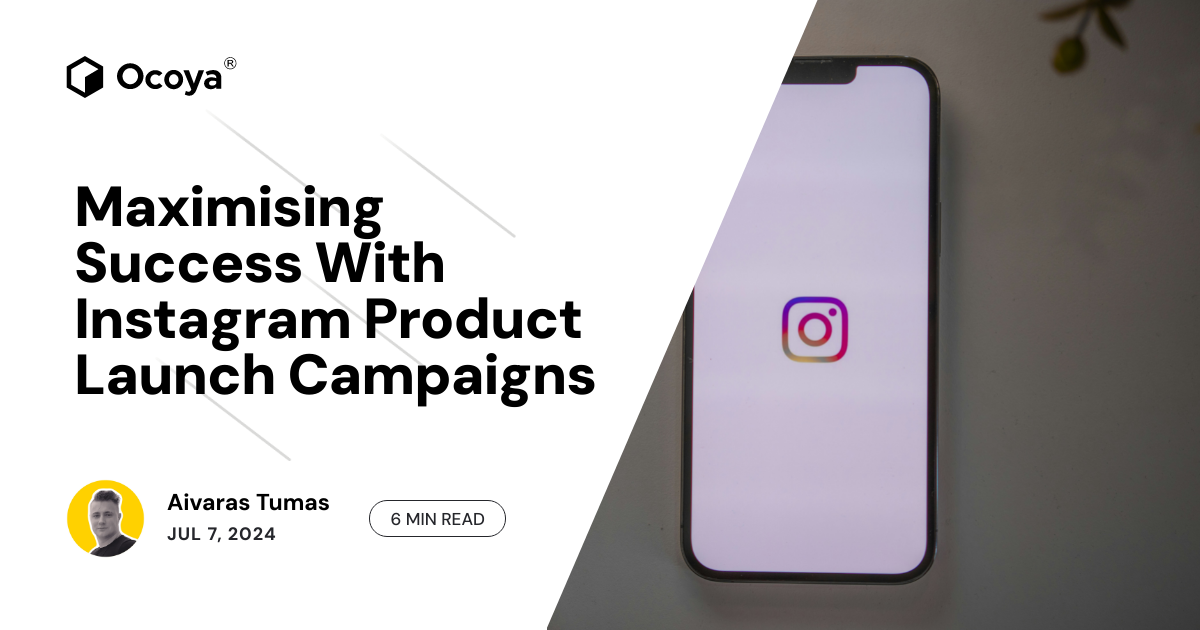 Ocoya®

Maximising Success With Instagram Product Launch Campaigns

Aivaras Tumas
JUL 7, 2024

6 MIN READ